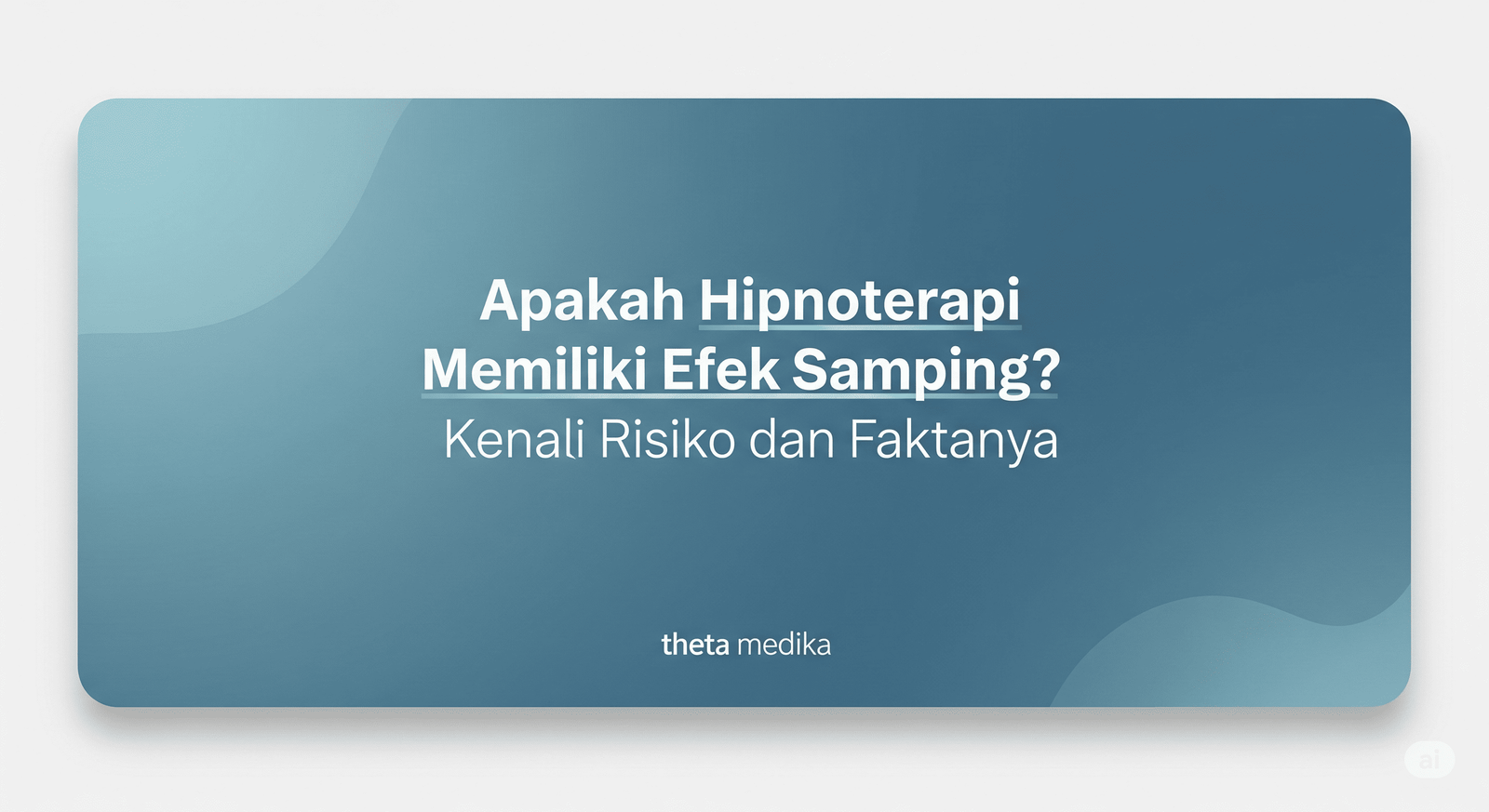 Apakah Hipnoterapi Memiliki Efek Samping?
Kenali Risiko dan Faktanya

theta medika

ai